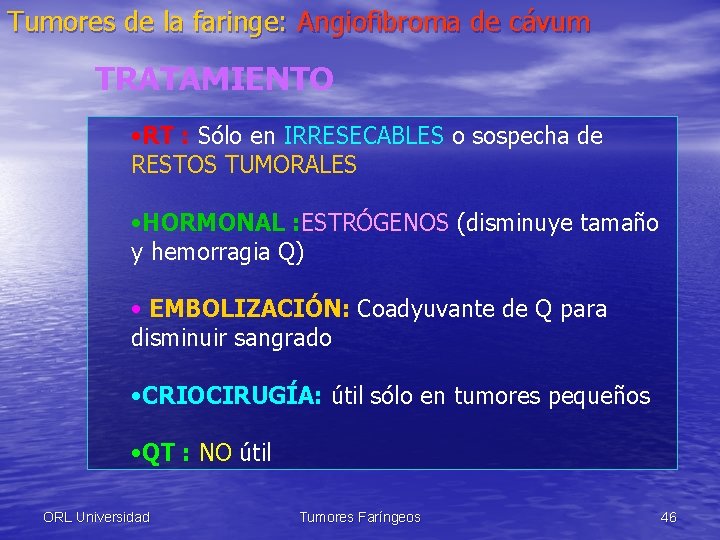 Tumores de la faringe: Angiofibroma de cávum

TRATAMIENTO

•RT : Sólo en IRRESECABLES o sospecha de RESTOS TUMORALES

•HORMONAL :ESTRÓGENOS (disminuye tamaño y hemorragia Q)

• EMBOLIZACIÓN: Coadyuvante de Q para disminuir sangrado

•CRIOCIRUGÍA: útil sólo en tumores pequeños

•QT : NO útil

ORL Universidad

Tumores Faríngeos

46